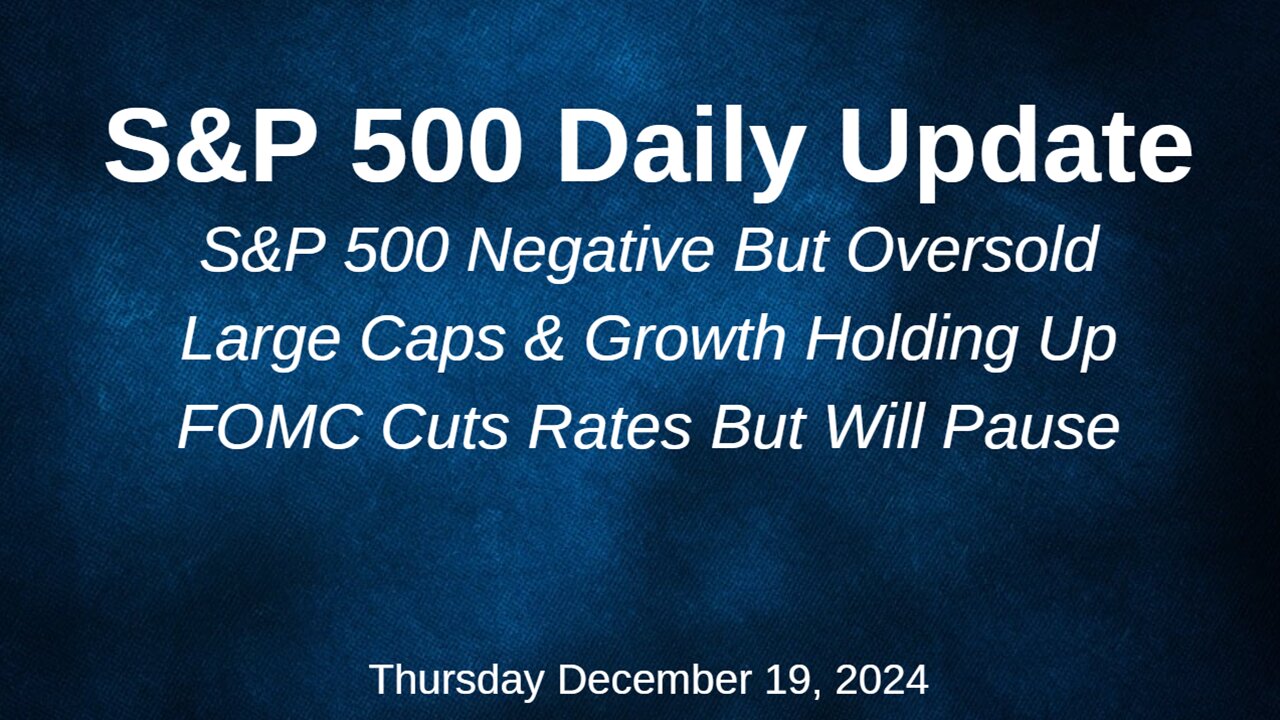 S&P 500 Daily Update

S&P 500 Negative But Oversold
Large Caps & Growth Holding Up
FOMC Cuts Rates But Will Pause

Thursday December 19, 2024